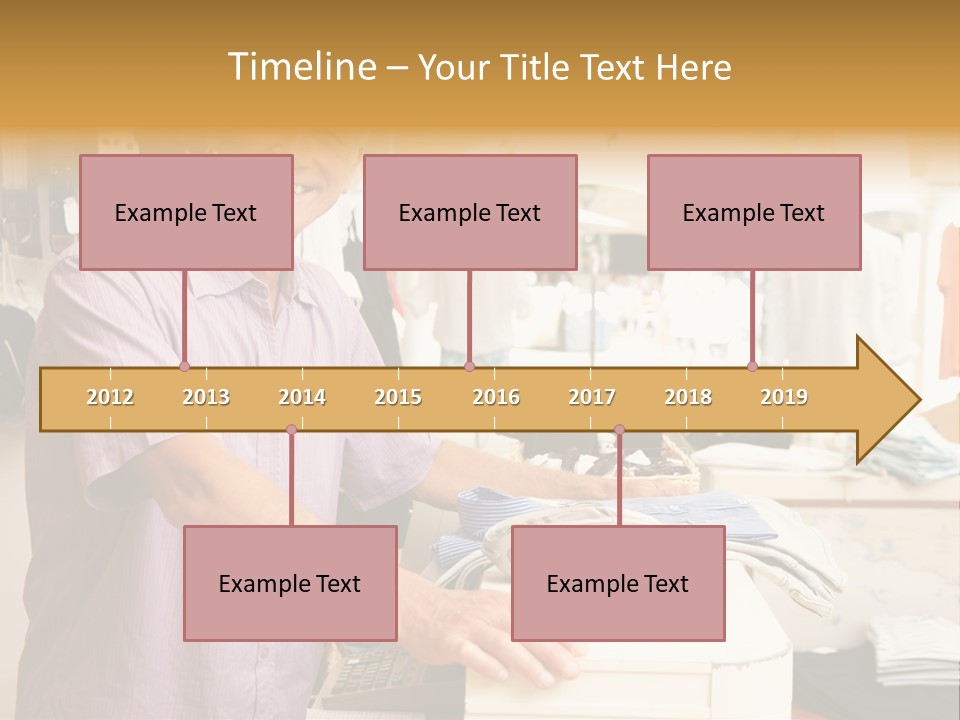 Timeline – Your Title Text Here

Example Text

Example Text

Example Text

2012 2013 2014 2015 2016 2017 2018 2019

Example Text

Example Text